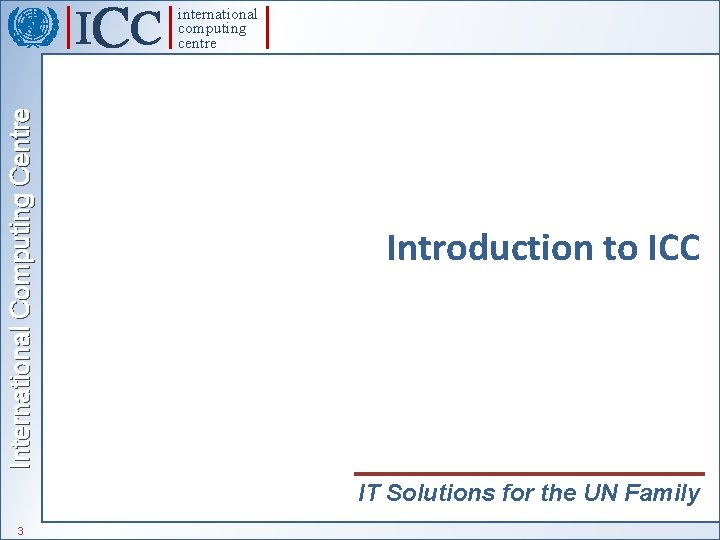 ICC international computing centre

International Computing Centre

Introduction to ICC

IT Solutions for the UN Family

3